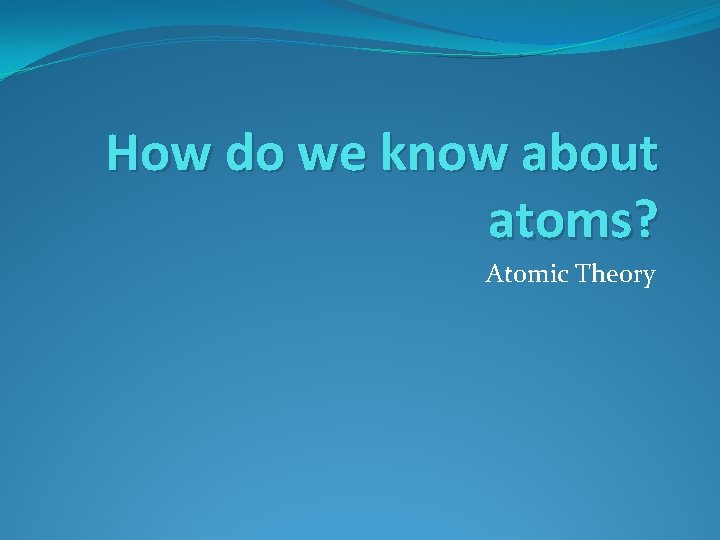 How do we know about atoms?

Atomic Theory